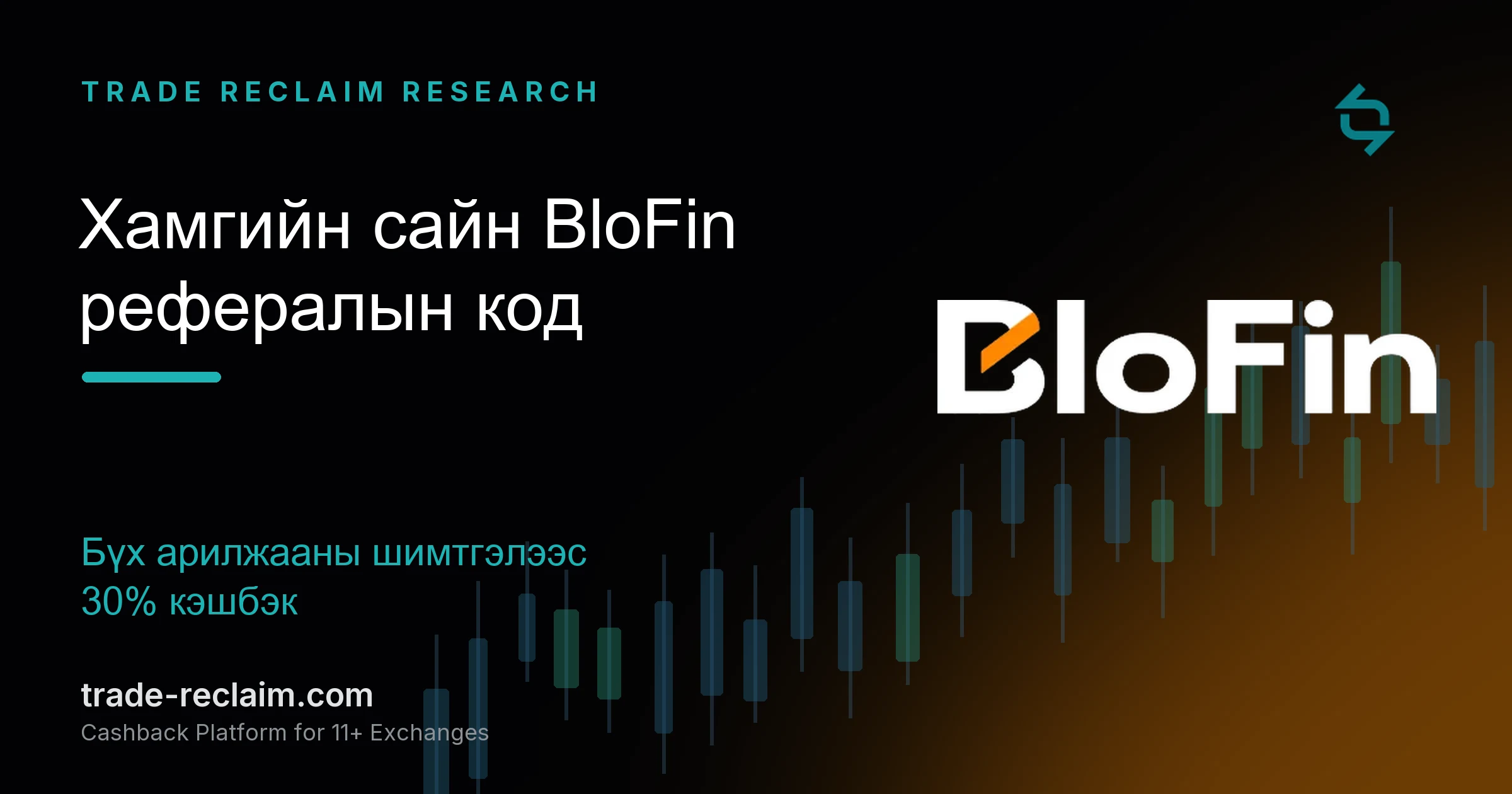 TRADE RECLAIM RESEARCH

Хамгийн сайн BloFin рефералын код

BloFin

Бүх арилжааны шимтгэлээс 30% кэшбэк

trade-reclaim.com
Cashback Platform for 11+ Exchanges